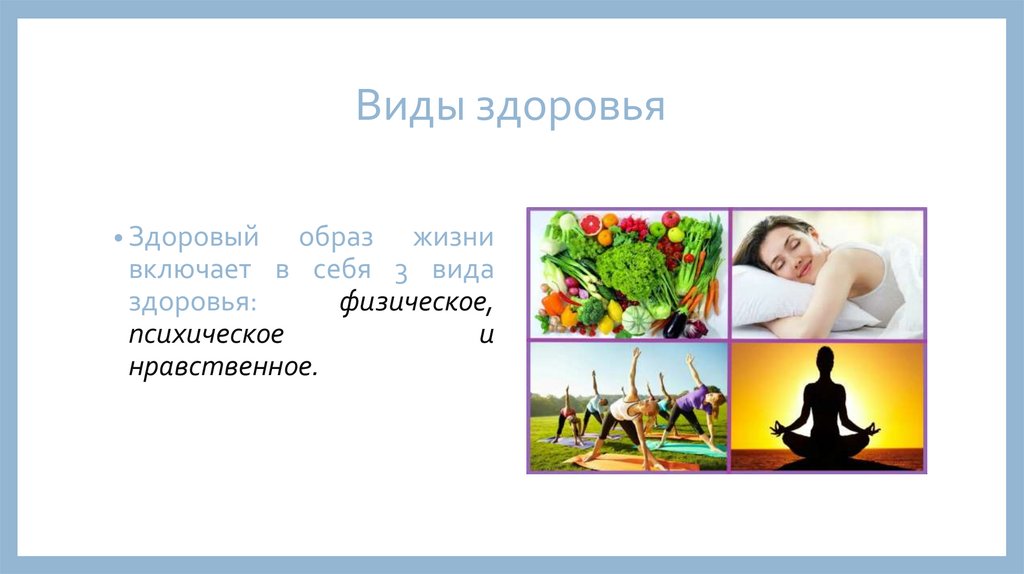 Виды здоровья

• Здоровый образ жизни включает в себя 3 вида здоровья: физическое, психическое и нравственное.